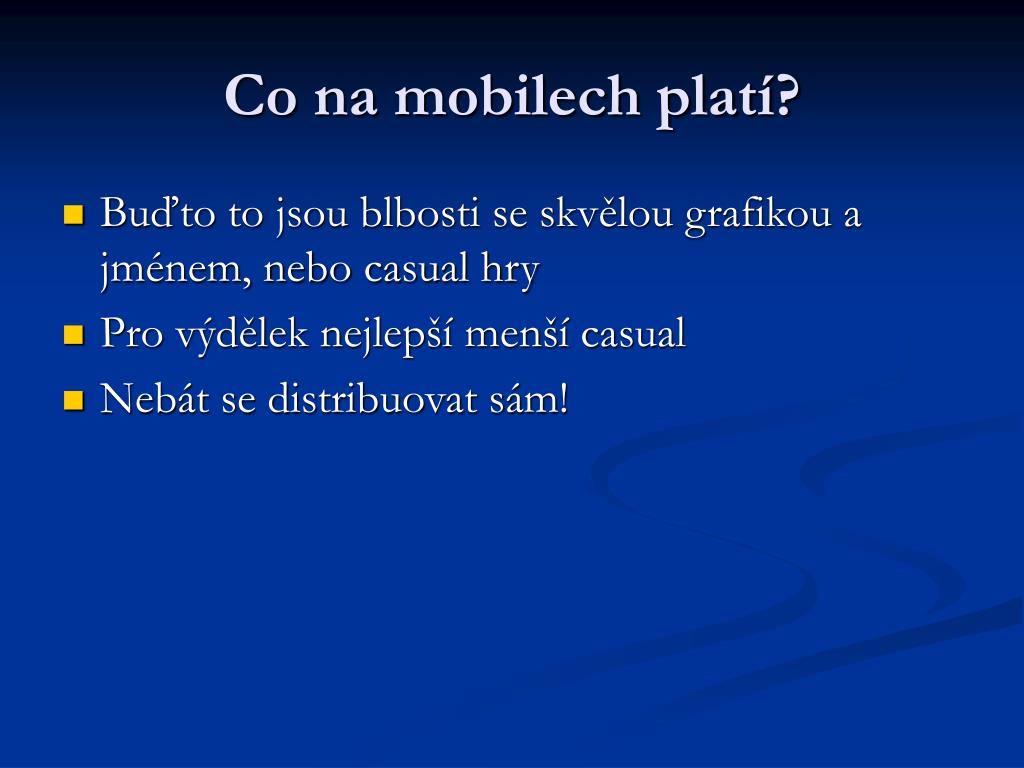 Co na mobilech platí?

- Buďto to jsou blbosti se skvělou grafikou a jménem, nebo casual hry
- Pro výdělek nejlepší menší casual
- Nebát se distribuovat sám!